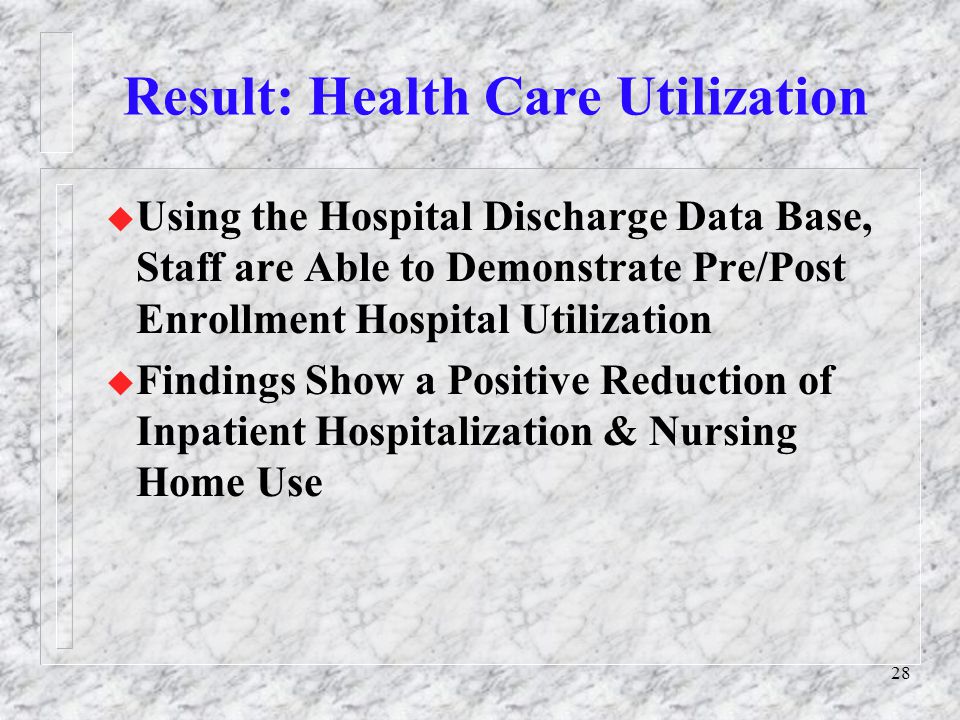 Result: Health Care Utilization

Using the Hospital Discharge Data Base, Staff are Able to Demonstrate Pre/Post Enrollment Hospital Utilization

Findings Show a Positive Reduction of Inpatient Hospitalization & Nursing Home Use

28